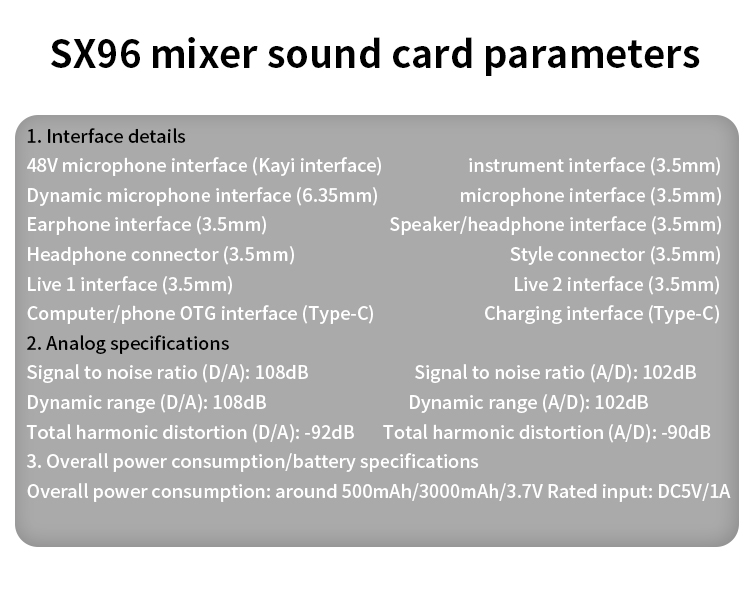 SX96 mixer sound card parameters

1. Interface details
48V microphone interface (Kayi interface) instrument interface (3.5mm)
Dynamic microphone interface (6.35mm) microphone interface (3.5mm)
Earphone interface (3.5mm) Speaker/headphone interface (3.5mm)
Headphone connector (3.5mm) Style connector (3.5mm)
Live 1 interface (3.5mm) Live 2 interface (3.5mm)
Computer/phone OTG interface (Type-C) Charging interface (Type-C)
2. Analog specifications
Signal to noise ratio (D/A): 108dB Signal to noise ratio (A/D): 102dB
Dynamic range (D/A): 108dB Dynamic range (A/D): 102dB
Total harmonic distortion (D/A): -92dB Total harmonic distortion (A/D): -90dB
3. Overall power consumption/battery specifications
Overall power consumption: around 500mAh/3000mAh/3.7V Rated input: DC5V/1A